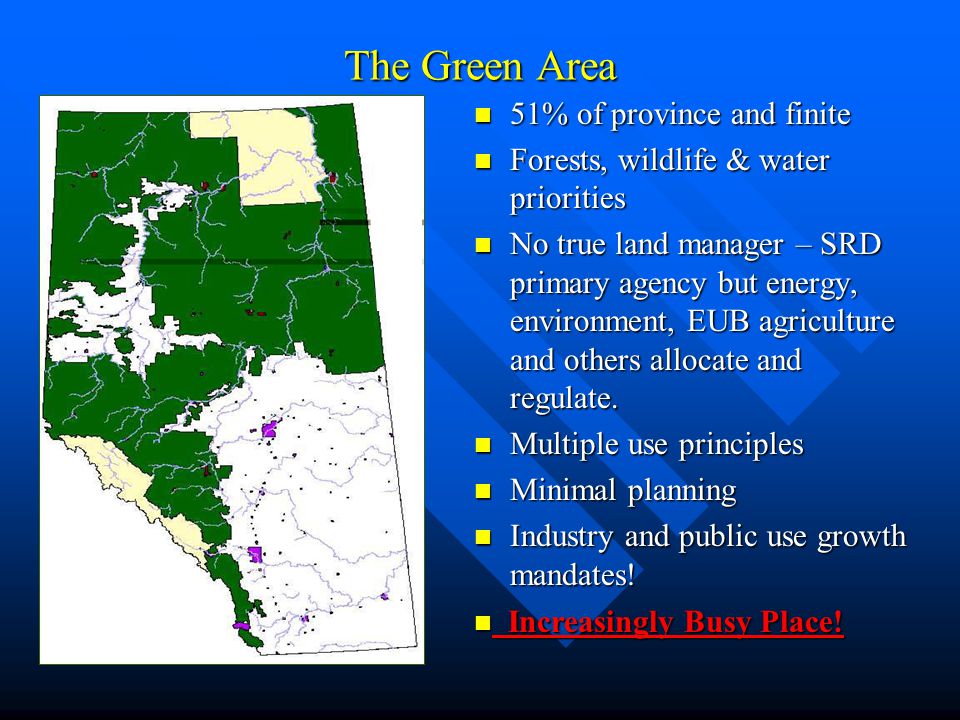 The Green Area

- 51% of province and finite
- Forests, wildlife & water priorities
- No true land manager – SRD primary agency but energy, environment, EUB agriculture and others allocate and regulate.
- Multiple use principles
- Minimal planning
- Industry and public use growth mandates!
- Increasingly Busy Place!